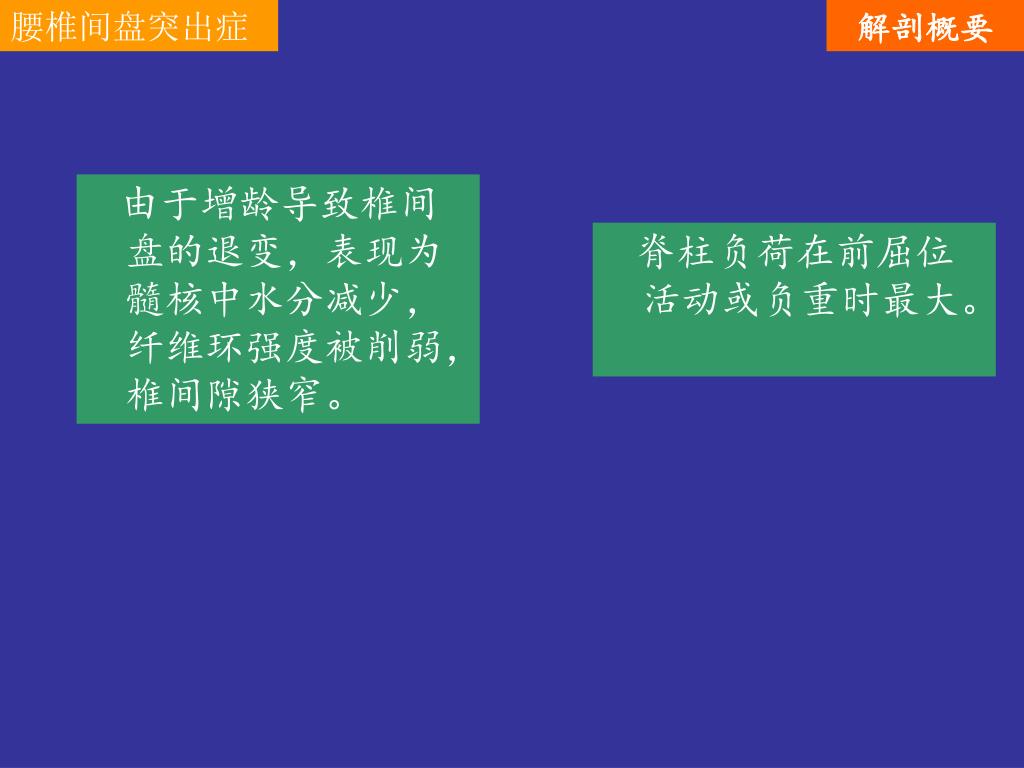 腰椎间盘突出症

解剖概要

由于增龄导致椎间盘的退变，表现为髓核中水分减少，纤维环强度被削弱，椎间隙狭窄。

脊柱负荷在前屈位活动或负重时最大。